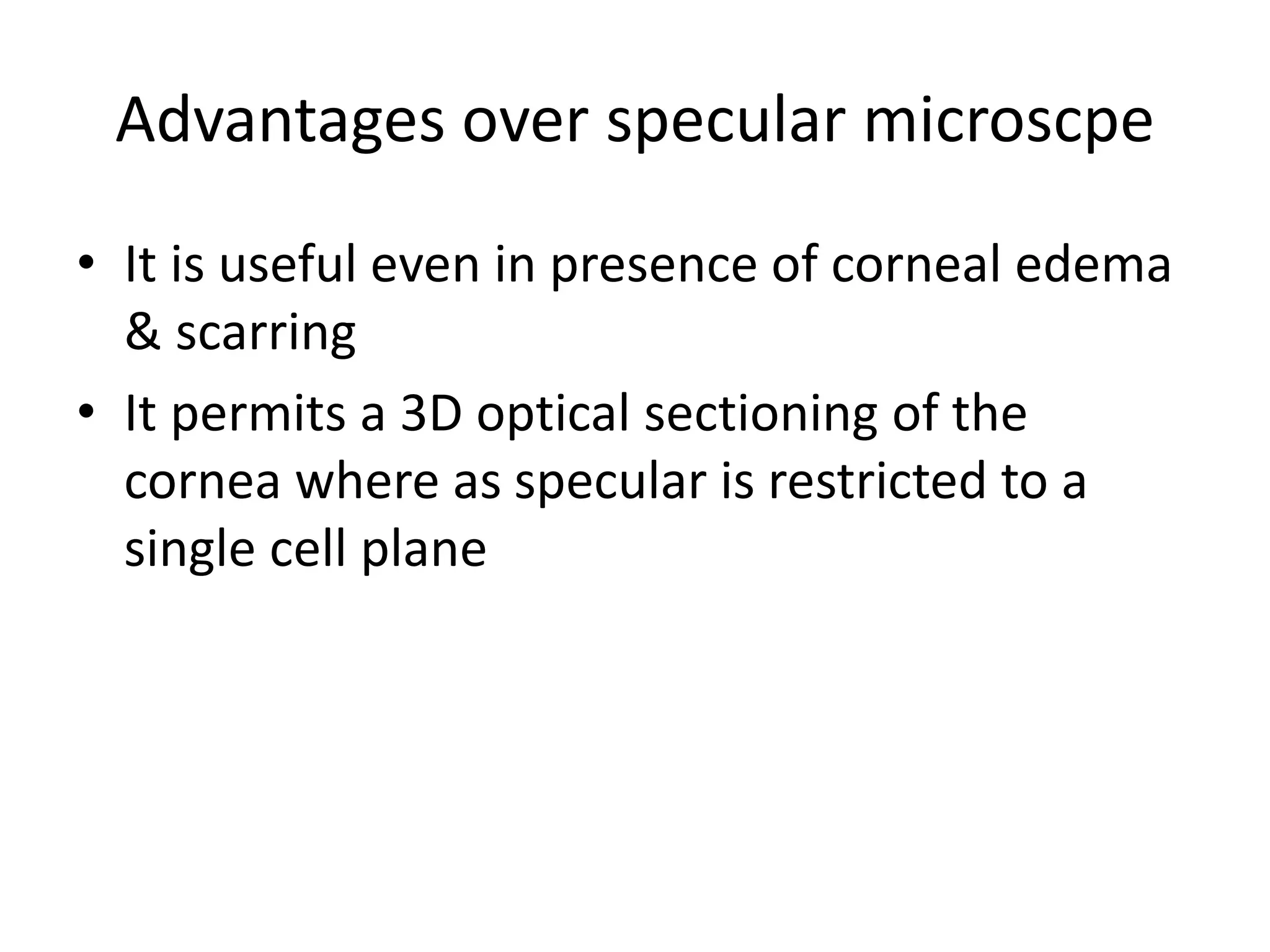 Advantages over specular microscpe

• It is useful even in presence of corneal edema & scarring
• It permits a 3D optical sectioning of the cornea where as specular is restricted to a single cell plane